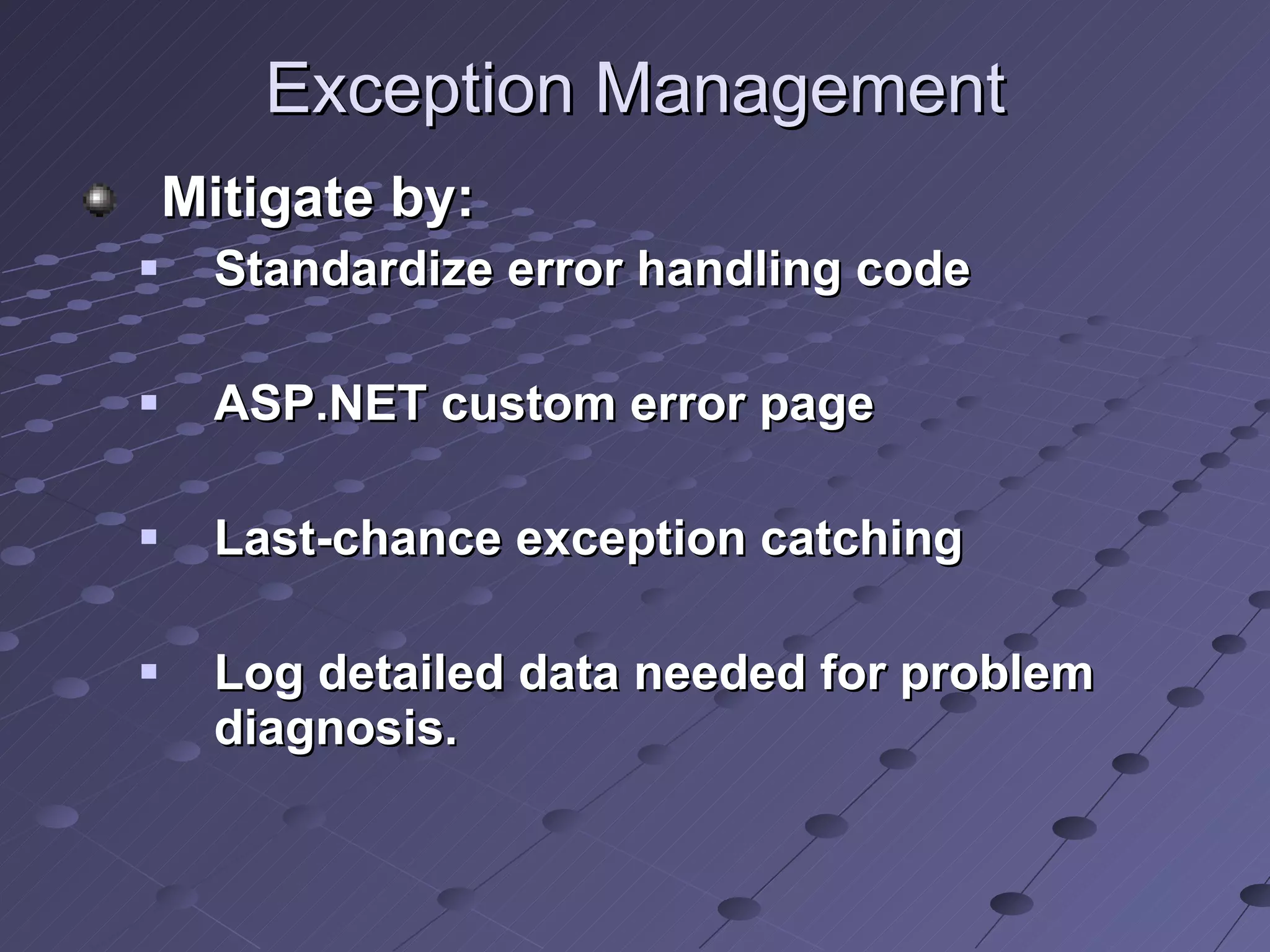 Exception Management

Mitigate by:

Standardize error handling code

ASP.NET custom error page

Last-chance exception catching

Log detailed data needed for problem diagnosis.